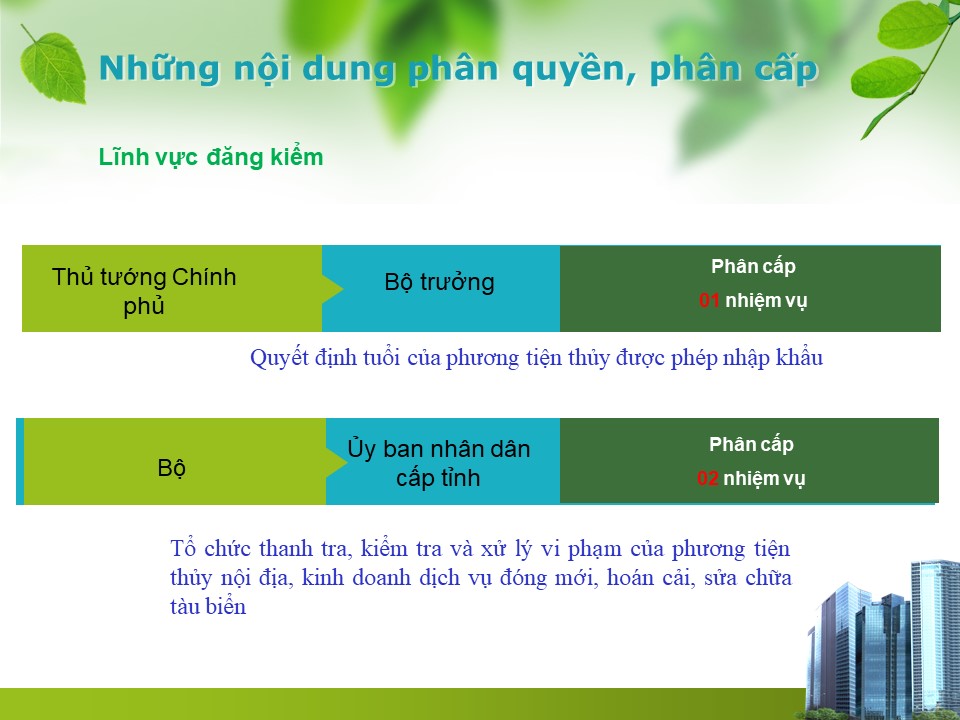 Những nội dung phân quyền, phân cấp

Lĩnh vực đăng kiểm

Thủ tướng Chính phủ

Bộ trưởng

Phân cấp

01 nhiệm vụ

Quyết định tuổi của phương tiện thủy được phép nhập khẩu

Bộ

Ủy ban nhân dân cấp tỉnh

Phân cấp

02 nhiệm vụ

Tổ chức thanh tra, kiểm tra và xử lý vi phạm của phương tiện thủy nội địa, kinh doanh dịch vụ đóng mới, hoán cải, sửa chữa tàu biển